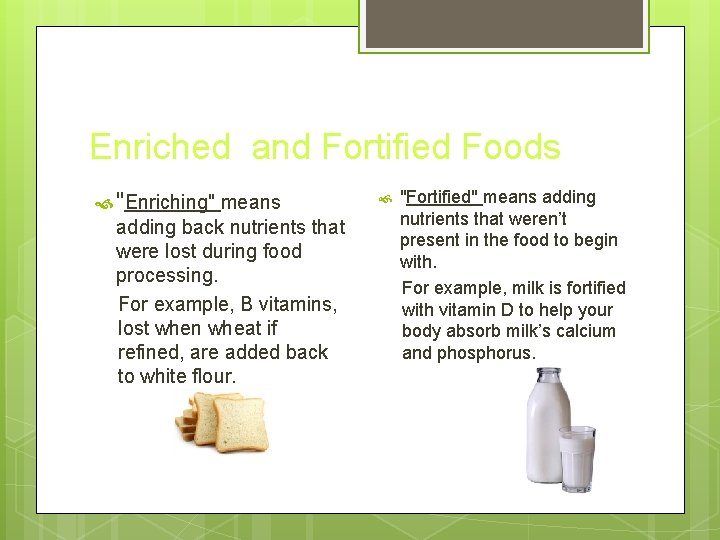 Enriched and Fortified Foods

"Enriching" means adding back nutrients that were lost during food processing.

For example, B vitamins, lost when wheat if refined, are added back to white flour.

"Fortified" means adding nutrients that weren't present in the food to begin with.

For example, milk is fortified with vitamin D to help your body absorb milk's calcium and phosphorus.